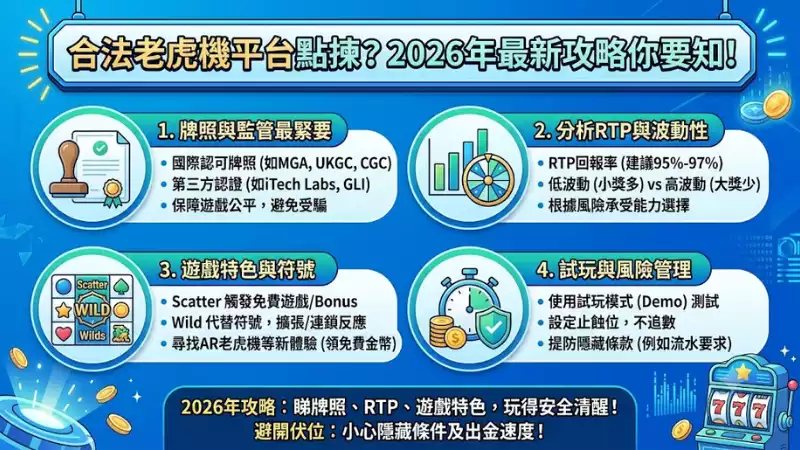 合法老虎機平台點揀？2026年最新攻略你要知！

1. 牌照與監管最緊要
• 國際認可牌照 (如MGA, UKGC, CGC)
• 第三方認證 (如iTech Labs, GLI)
• 保障遊戲公平，避免受騙

2. 分析RTP與波動性
• RTP回報率 (建議95%-97%)
• 低波動 (小獎多) vs 高波動 (大獎少)
• 根據風險承受能力選擇

3. 遊戲特色與符號
Scatter
WILD
Wilds
• Scatter 觸發免費遊戲/Bonus
• Wild 代替符號，擴張/連鎖反應
• 尋找AR老虎機等新體驗 (領免費金幣)

4. 試玩與風險管理
• 使用試玩模式 (Demo) 測試
• 設定止蝕位，不追數
• 提防隱藏條款 (例如流水要求)

2026年攻略：睇牌照、RTP、遊戲特色，玩得安全清醒！
避開伏位：小心隱藏條件及出金速度！

777